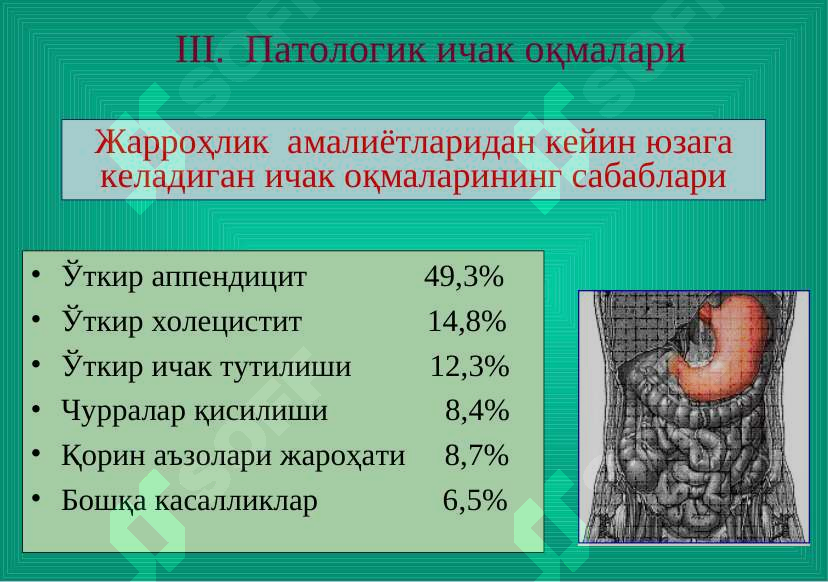 III. Патологик ичак оқмалари

Жарроҳлик амалиётларидан кейин юзага келадиган ичак оқмаларининг сабаблари

• Ўткир аппендицит 49,3%
• Ўткир холецистит 14,8%
• Ўткир ичак тутилиши 12,3%
• Чурралар қисилиши 8,4%
• Қорин аъзолари жароҳати 8,7%
• Бошқа касалликлар 6,5%